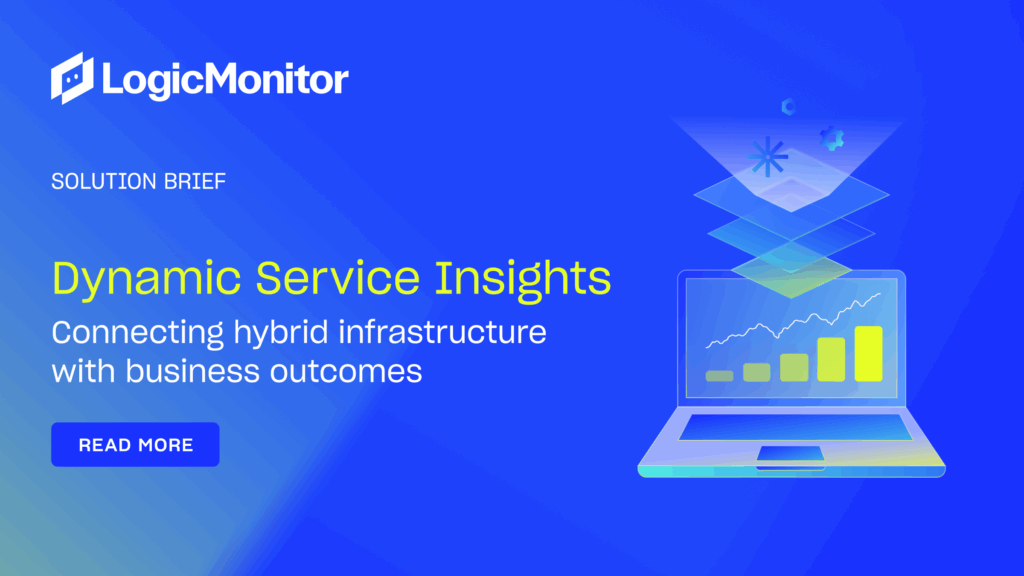 LogicMonitor

SOLUTION BRIEF

Dynamic Service Insights

Connecting hybrid infrastructure with business outcomes

READ MORE